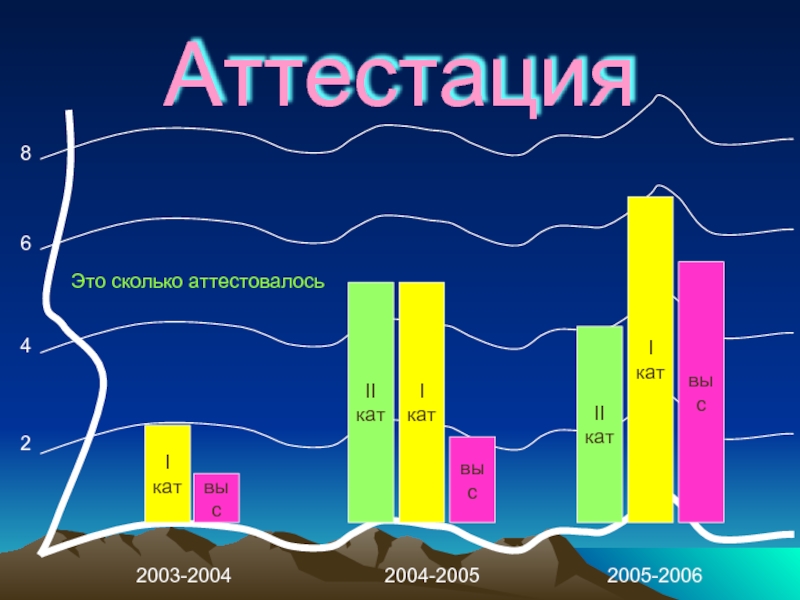 Аттестация

8
6
4
2

Это сколько аттестовалось

I кат
выс

II кат
I кат
выс

II кат
I кат
выс

2003-2004
2004-2005
2005-2006